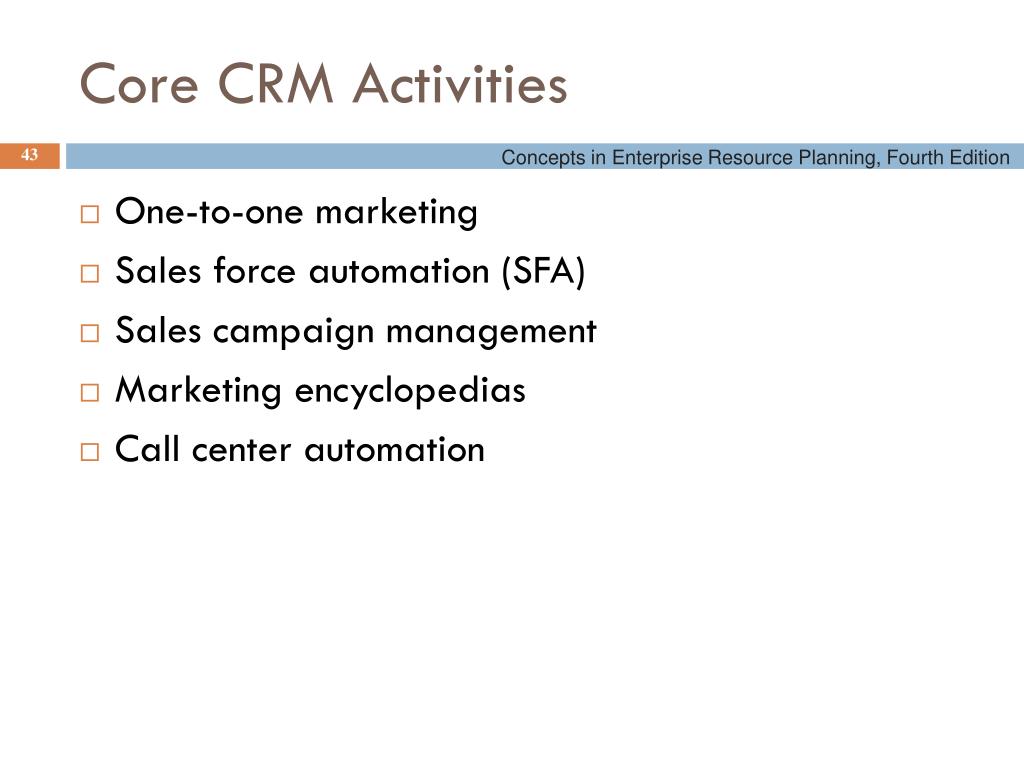 Core CRM Activities

43

Concepts in Enterprise Resource Planning, Fourth Edition

□ One-to-one marketing
□ Sales force automation (SFA)
□ Sales campaign management
□ Marketing encyclopedias
□ Call center automation